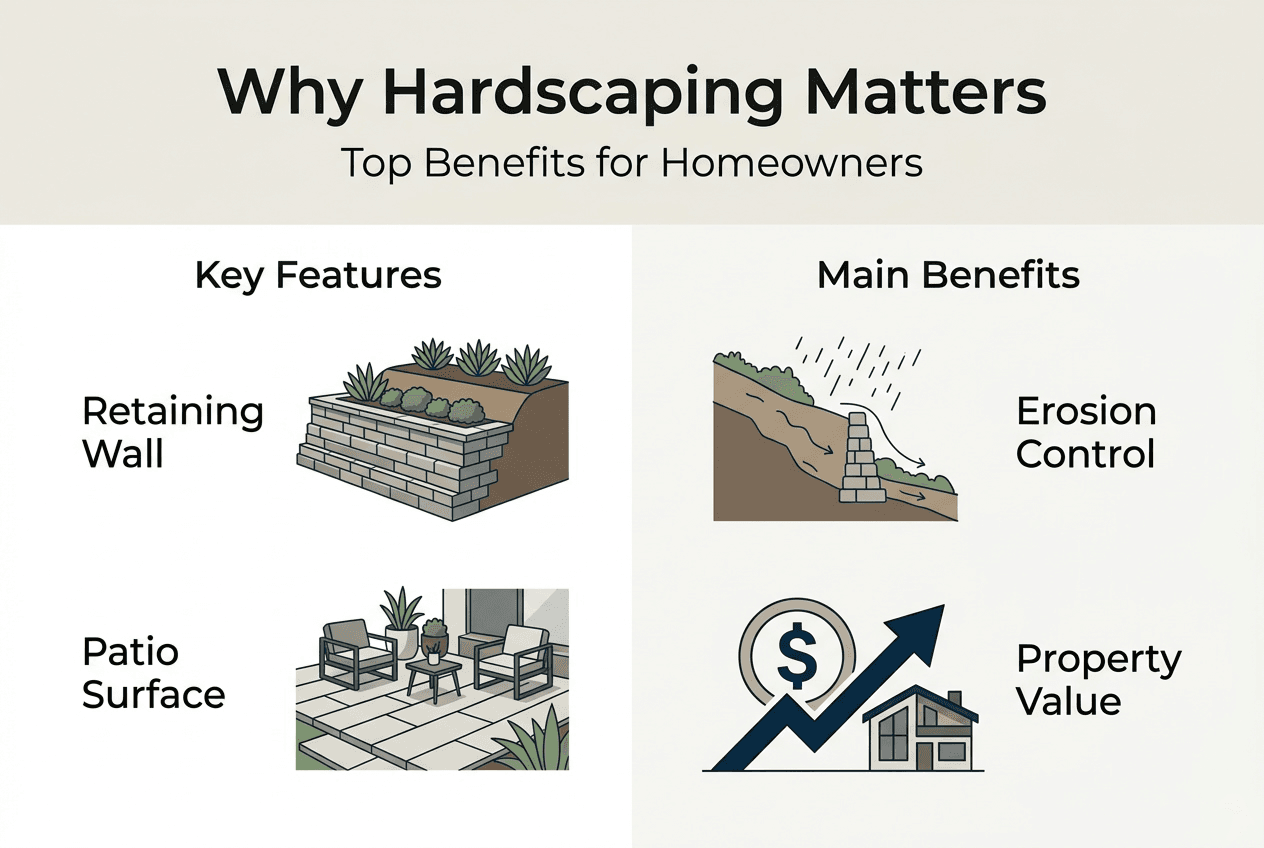 Why Hardscaping Matters

Top Benefits for Homeowners

Key Features

Retaining Wall

Patio Surface

Main Benefits

Erosion Control

$

Property Value